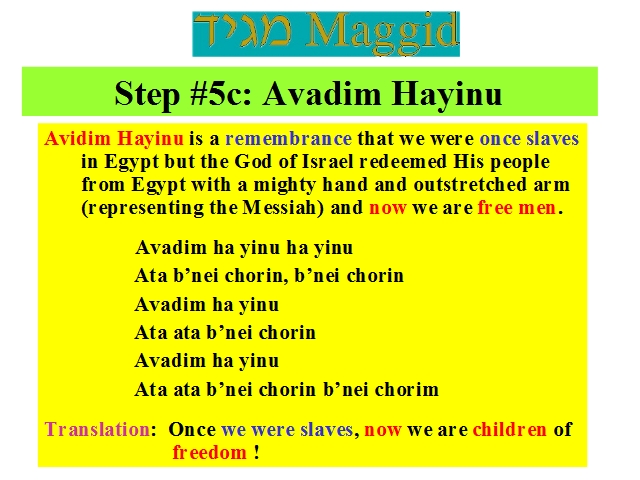 מגיד Maggid

Step #5c: Avadim Hayinu

Avidim Hayinu is a remembrance that we were once slaves in Egypt but the God of Israel redeemed His people from Egypt with a mighty hand and outstretched arm (representing the Messiah) and now we are free men.

Avadim ha yinu ha yinu
Ata b'nei chorin, b'nei chorin
Avadim ha yinu
Ata ata b'nei chorin
Avadim ha yinu
Ata ata b'nei chorin b'nei chorim

Translation: Once we were slaves, now we are children of freedom !